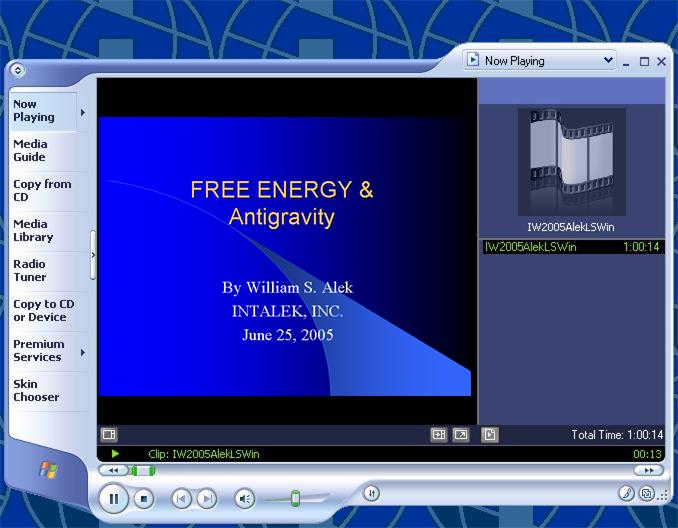 Now Playing

Now Playing

Media Guide

Copy from CD

Media Library

Radio Tuner

Copy to CD or Device

Premium Services

Skin Chooser

FREE ENERGY & Antigravity

By William S. Alek
INTALEK, INC.
June 25, 2005

IW2005AlekLSWin

IW2005AlekLSWin 1:00:14

Total Time: 1:00:14

Clip: IW2005AlekLSWin

00:13